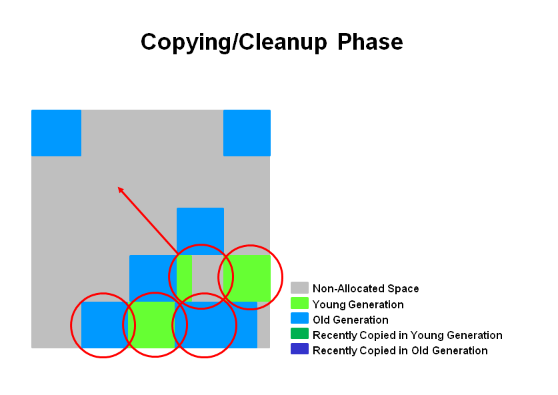 Copying/Cleanup Phase

Non-Allocated Space
Young Generation
Old Generation
Recently Copied in Young Generation
Recently Copied in Old Generation